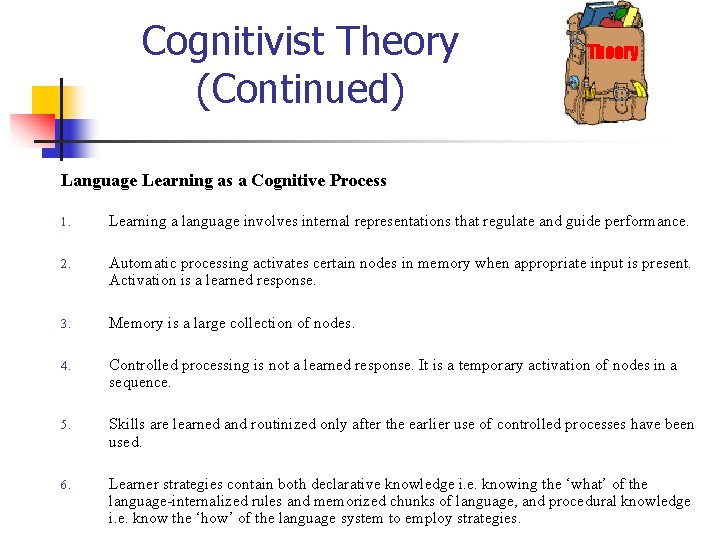 Cognitivist Theory (Continued)

Theory

Language Learning as a Cognitive Process

1. Learning a language involves internal representations that regulate and guide performance.

2. Automatic processing activates certain nodes in memory when appropriate input is present. Activation is a learned response.

3. Memory is a large collection of nodes.

4. Controlled processing is not a learned response. It is a temporary activation of nodes in a sequence.

5. Skills are learned and routinized only after the earlier use of controlled processes have been used.

6. Learner strategies contain both declarative knowledge i.e. knowing the ‘what’ of the language-internalized rules and memorized chunks of language, and procedural knowledge i.e. know the ‘how’ of the language system to employ strategies.